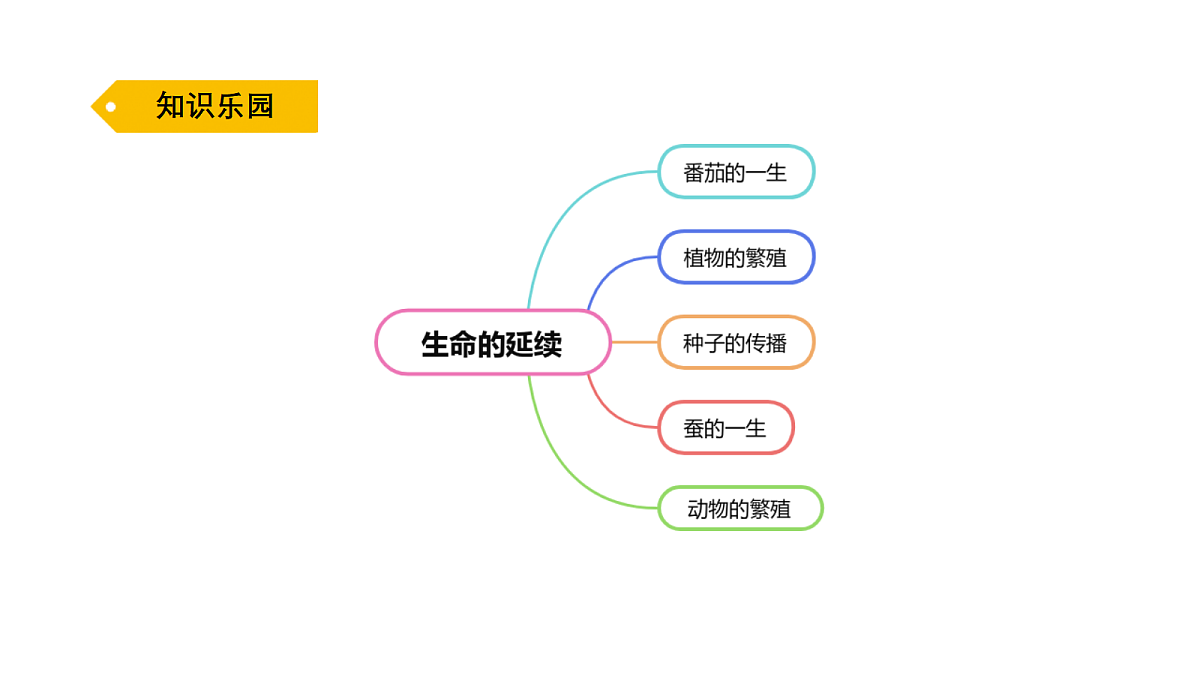 知识乐园

生命的延续

番茄的一生

植物的繁殖

种子的传播

蚕的一生

动物的繁殖